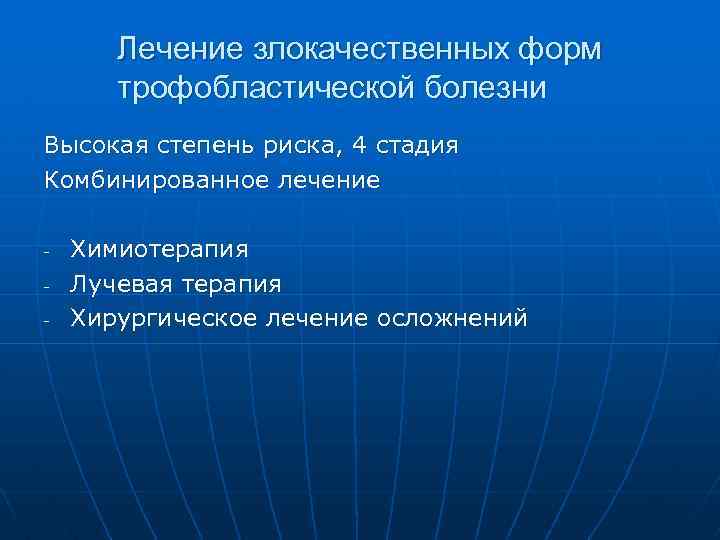 Лечение злокачественных форм трофобластической болезни

Высокая степень риска, 4 стадия
Комбинированное лечение

- Химиотерапия
- Лучевая терапия
- Хирургическое лечение осложнений